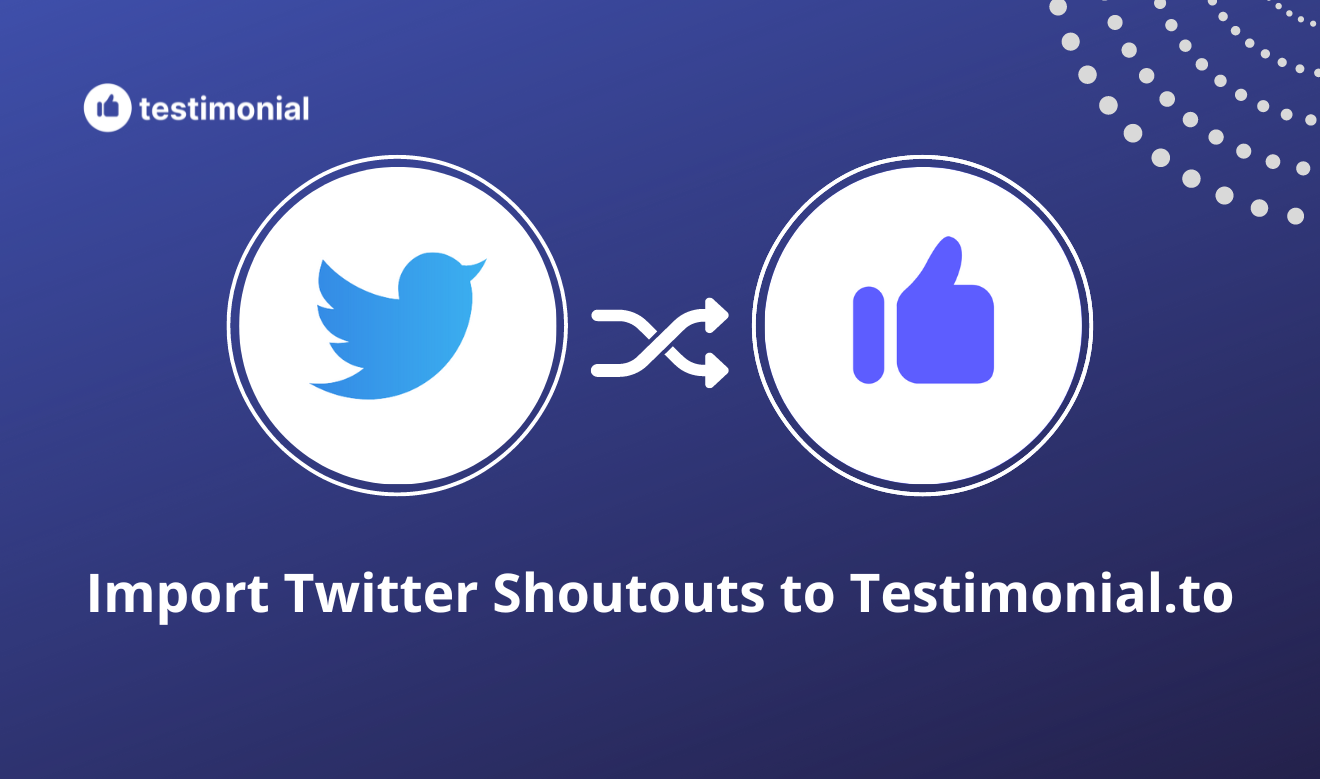 testimonial

Import Twitter Shoutouts to Testimonial.to